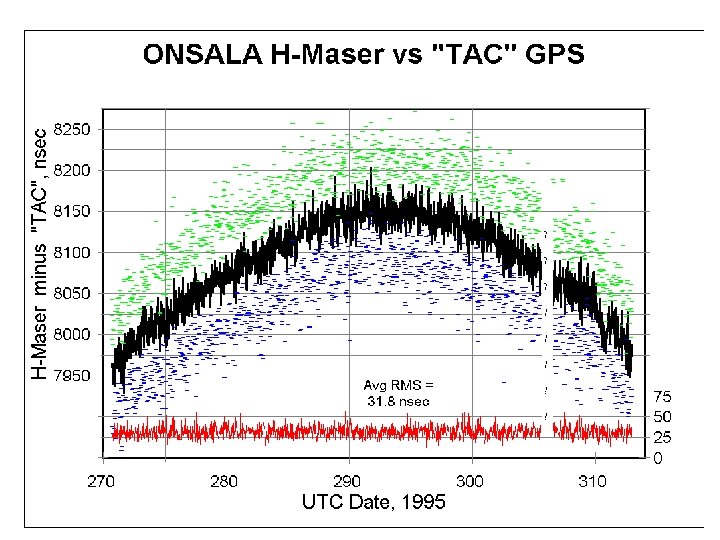 ONSALA H-Maser vs "TAC" GPS

H-Maser minus "TAC", nsec

8250
8200
8150
8100
8050
8000
7950

Avg RMS = 31.8 nsec

75
50
25
0

270
280
290
300
310

UTC Date, 1995